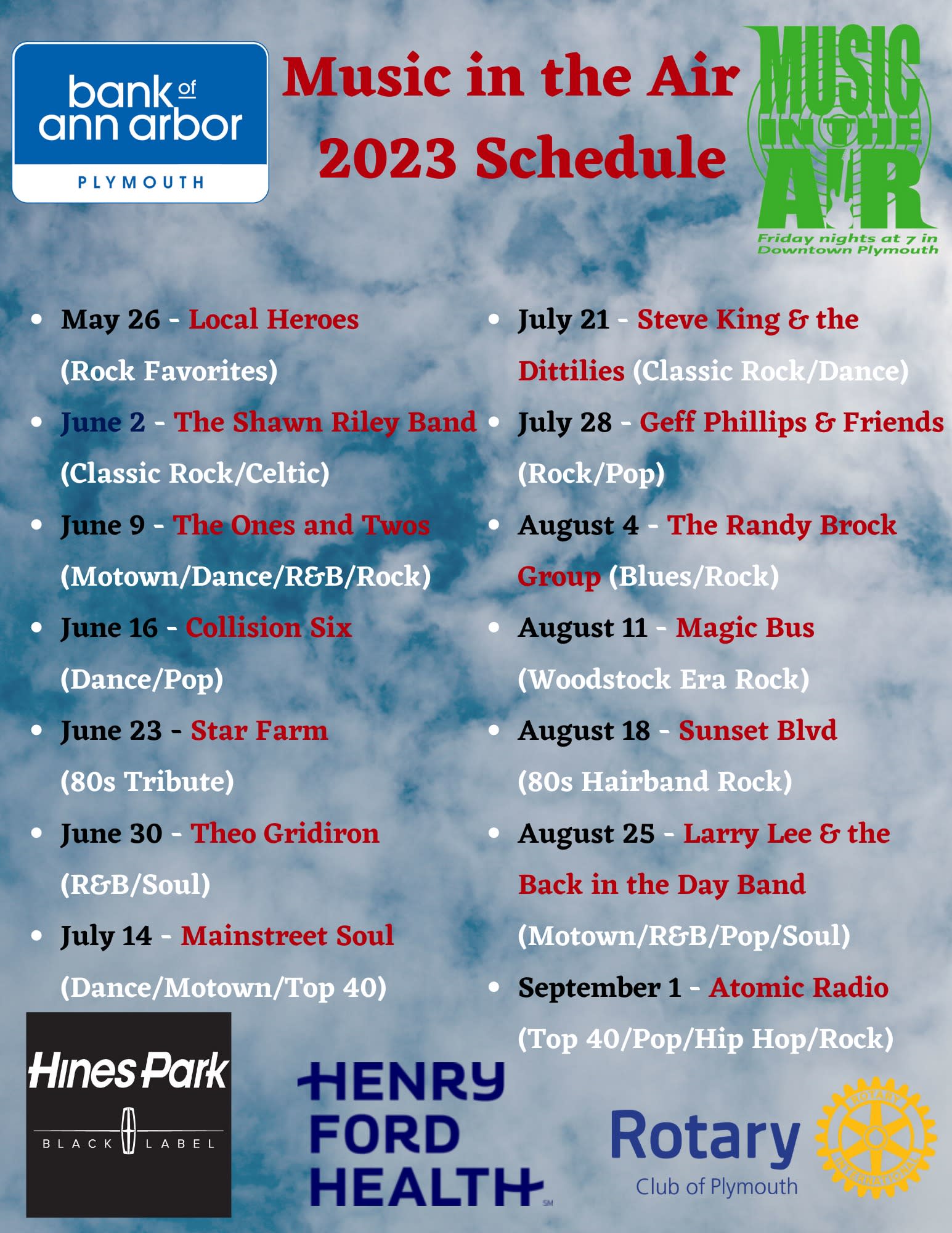 bank of ann arbor
PLYMOUTH

Music in the Air
2023 Schedule

MUSIC IN THE AIR
Friday nights at 7 in Downtown Plymouth

- May 26 - Local Heroes (Rock Favorites)
- June 2 - The Shawn Riley Band (Classic Rock/Celtic)
- June 9 - The Ones and Twos (Motown/Dance/R&B/Rock)
- June 16 - Collision Six (Dance/Pop)
- June 23 - Star Farm (80s Tribute)
- June 30 - Theo Gridiron (R&B/Soul)
- July 14 - Mainstreet Soul (Dance/Motown/Top 40)

- July 21 - Steve King & the Dittilies (Classic Rock/Dance)
- July 28 - Geff Phillips & Friends (Rock/Pop)
- August 4 - The Randy Brock Group (Blues/Rock)
- August 11 - Magic Bus (Woodstock Era Rock)
- August 18 - Sunset Blvd (80s Hairband Rock)
- August 25 - Larry Lee & the Back in the Day Band (Motown/R&B/Pop/Soul)
- September 1 - Atomic Radio (Top 40/Pop/Hip Hop/Rock)

Hines Park
BLACK LABEL

HENRY FORD HEALTH SM

Rotary
Club of Plymouth
ROTARY INTERNATIONAL